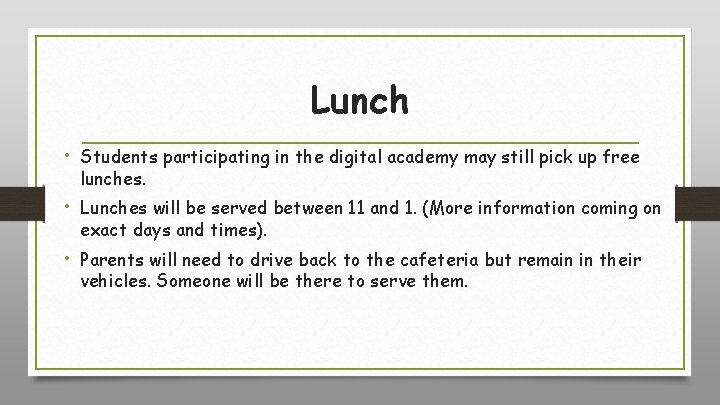 Lunch

• Students participating in the digital academy may still pick up free lunches.

• Lunches will be served between 11 and 1. (More information coming on exact days and times).

• Parents will need to drive back to the cafeteria but remain in their vehicles. Someone will be there to serve them.